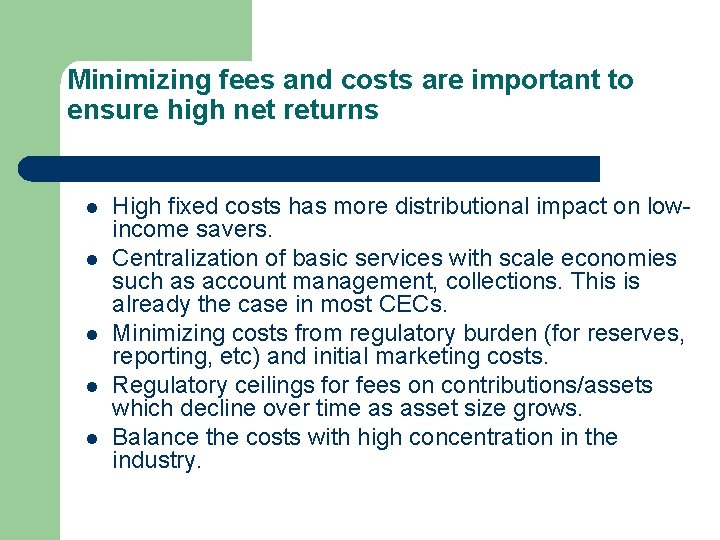 Minimizing fees and costs are important to ensure high net returns

- High fixed costs has more distributional impact on low-income savers.
- Centralization of basic services with scale economies such as account management, collections. This is already the case in most CECs.
- Minimizing costs from regulatory burden (for reserves, reporting, etc) and initial marketing costs.
- Regulatory ceilings for fees on contributions/assets which decline over time as asset size grows.
- Balance the costs with high concentration in the industry.